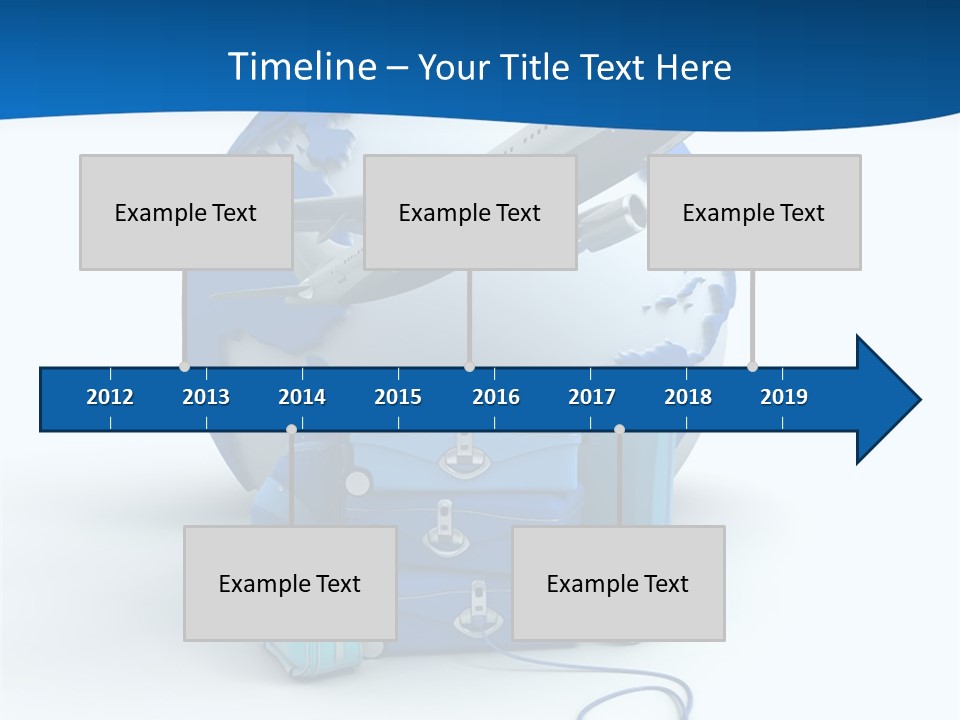 Timeline – Your Title Text Here

Example Text

Example Text

Example Text

2012 2013 2014 2015 2016 2017 2018 2019

Example Text

Example Text